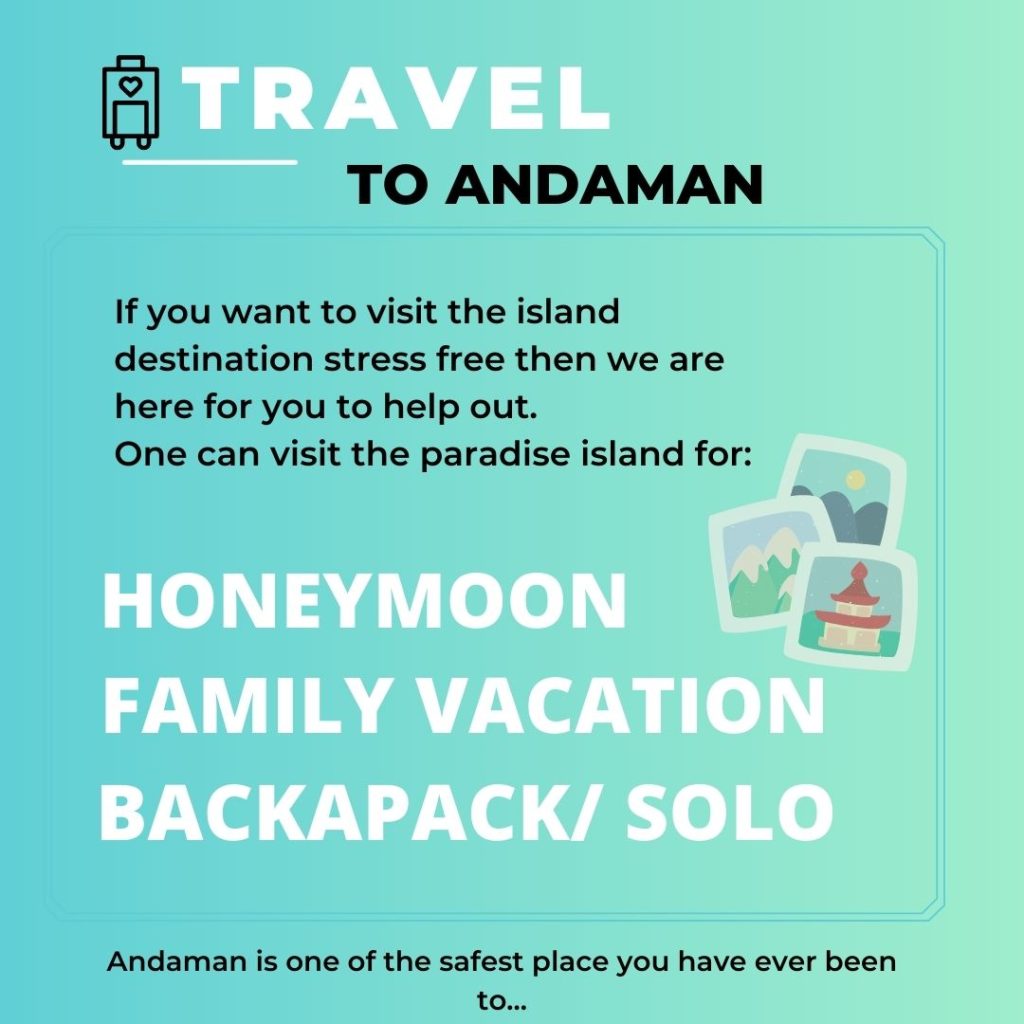 TRAVEL
TO ANDAMAN

If you want to visit the island destination stress free then we are here for you to help out.
One can visit the paradise island for:

HONEYMOON
FAMILY VACATION
BACKAPACK/ SOLO

Andaman is one of the safest place you have ever been to...